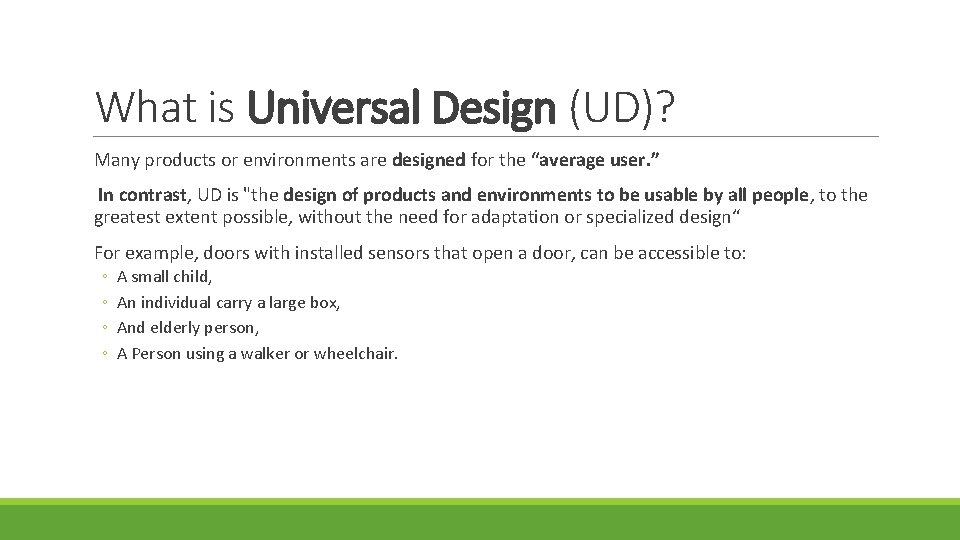 What is Universal Design (UD)?

Many products or environments are designed for the “average user.”

In contrast, UD is "the design of products and environments to be usable by all people, to the greatest extent possible, without the need for adaptation or specialized design“

For example, doors with installed sensors that open a door, can be accessible to:

◦ A small child,
◦ An individual carry a large box,
◦ And elderly person,
◦ A Person using a walker or wheelchair.